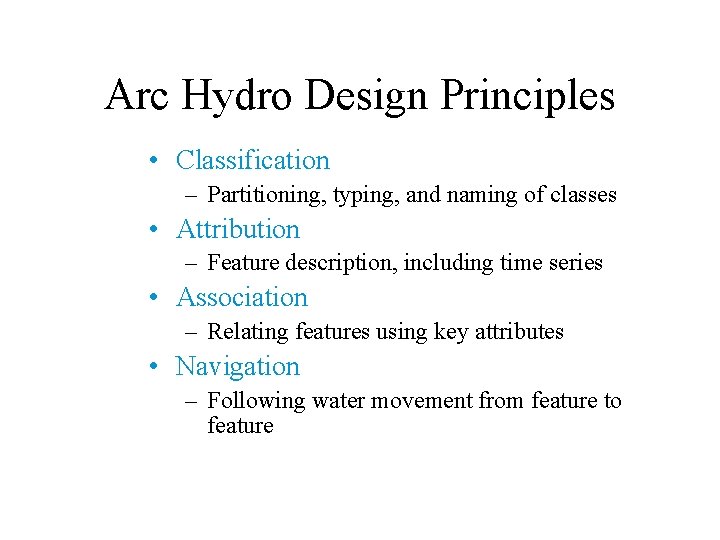 Arc Hydro Design Principles

• Classification
– Partitioning, typing, and naming of classes
• Attribution
– Feature description, including time series
• Association
– Relating features using key attributes
• Navigation
– Following water movement from feature to feature